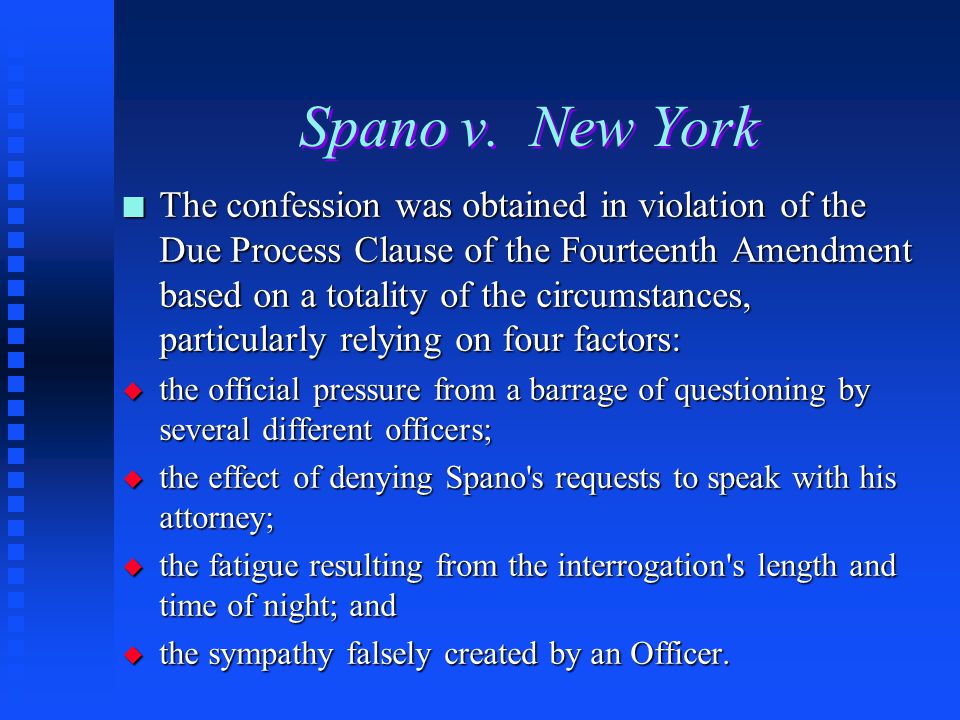 Spano v. New York

The confession was obtained in violation of the Due Process Clause of the Fourteenth Amendment based on a totality of the circumstances, particularly relying on four factors:

the official pressure from a barrage of questioning by several different officers;

the effect of denying Spano's requests to speak with his attorney;

the fatigue resulting from the interrogation's length and time of night; and

the sympathy falsely created by an Officer.